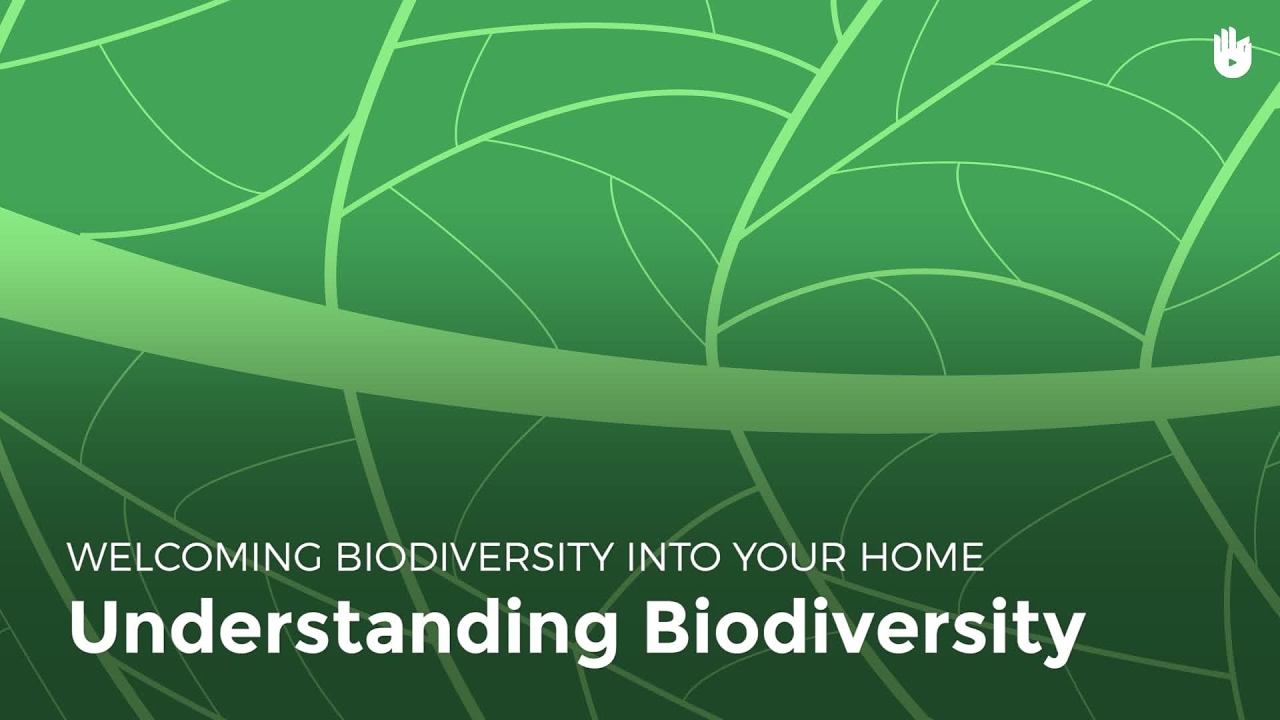 WELCOMING BIODIVERSITY INTO YOUR HOME
Understanding Biodiversity